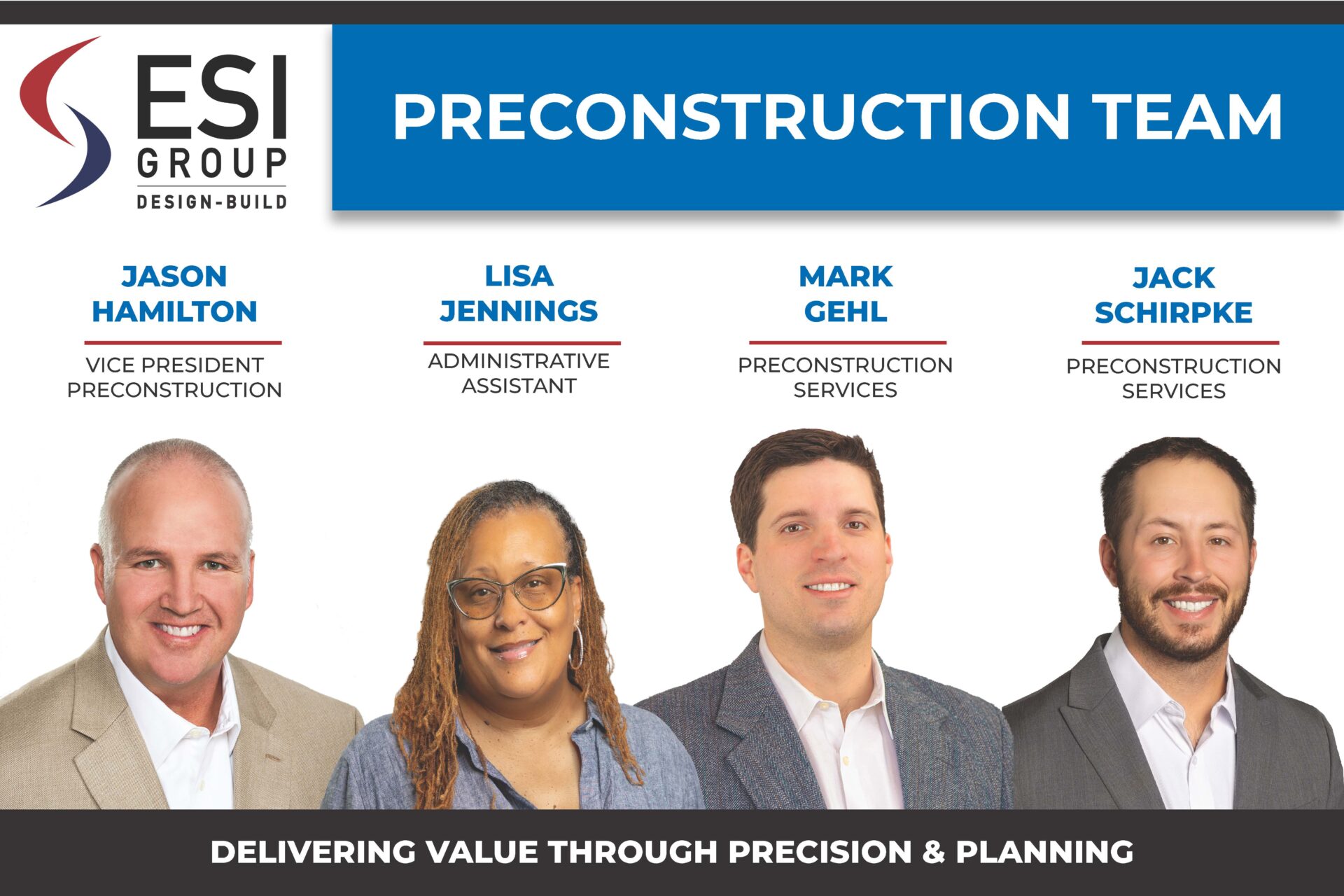 ESI GROUP
DESIGN-BUILD

PRECONSTRUCTION TEAM

JASON HAMILTON
VICE PRESIDENT PRECONSTRUCTION

LISA JENNINGS
ADMINISTRATIVE ASSISTANT

MARK GEHL
PRECONSTRUCTION SERVICES

JACK SCHIRPKE
PRECONSTRUCTION SERVICES

DELIVERING VALUE THROUGH PRECISION & PLANNING